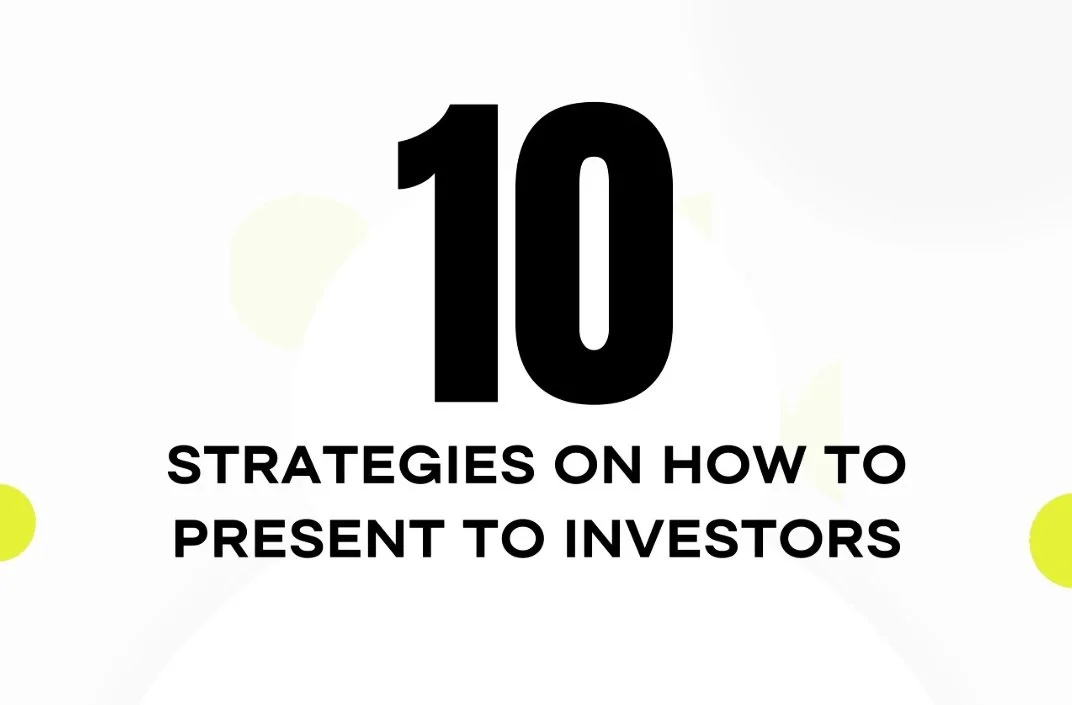 10

STRATEGIES ON HOW TO PRESENT TO INVESTORS